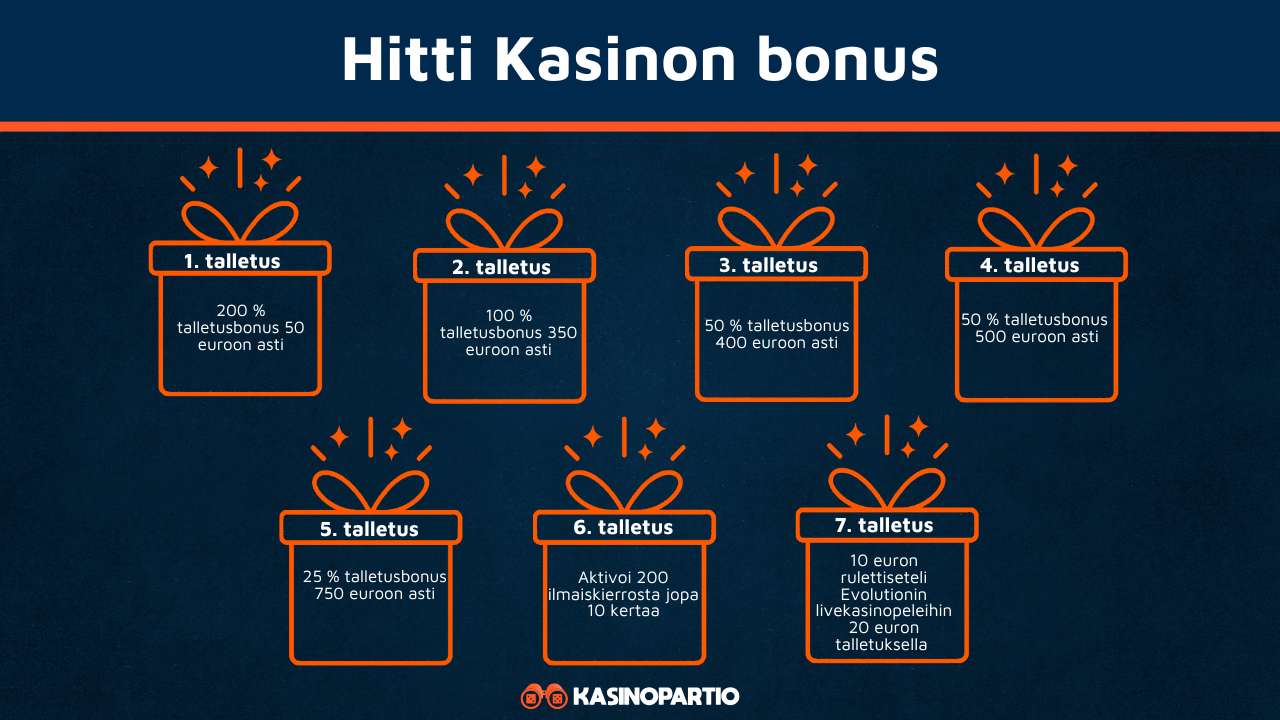 Hitti Kasinon bonus

1. talletus
200 % talletusbonus 50 euroon asti

2. talletus
100 % talletusbonus 350 euroon asti

3. talletus
50 % talletusbonus 400 euroon asti

4. talletus
50 % talletusbonus 500 euroon asti

5. talletus
25 % talletusbonus 750 euroon asti

6. talletus
Aktivoi 200 ilmaiskierrosta jopa 10 kertaa

7. talletus
10 euron rulettiseteli Evolutionin livekasinopeleihin 20 euron talletuksella

KASINOPARTIO